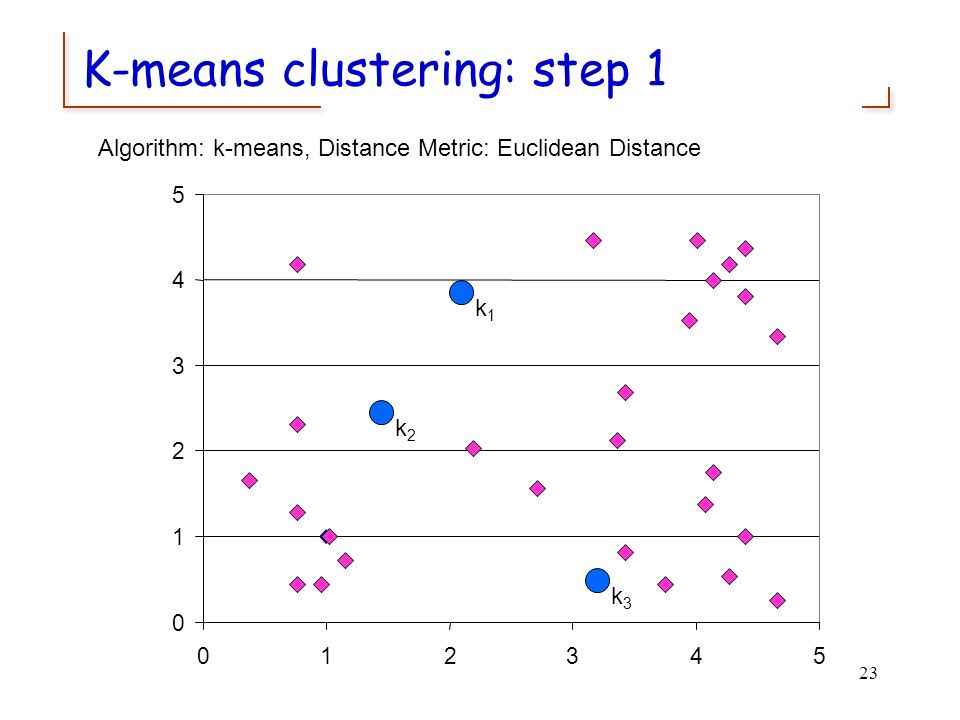 K-means clustering: step 1

Algorithm: k-means, Distance Metric: Euclidean Distance

5
4
3
2
1
0

$k_1$
$k_2$
$k_3$

0 1 2 3 4 5

23